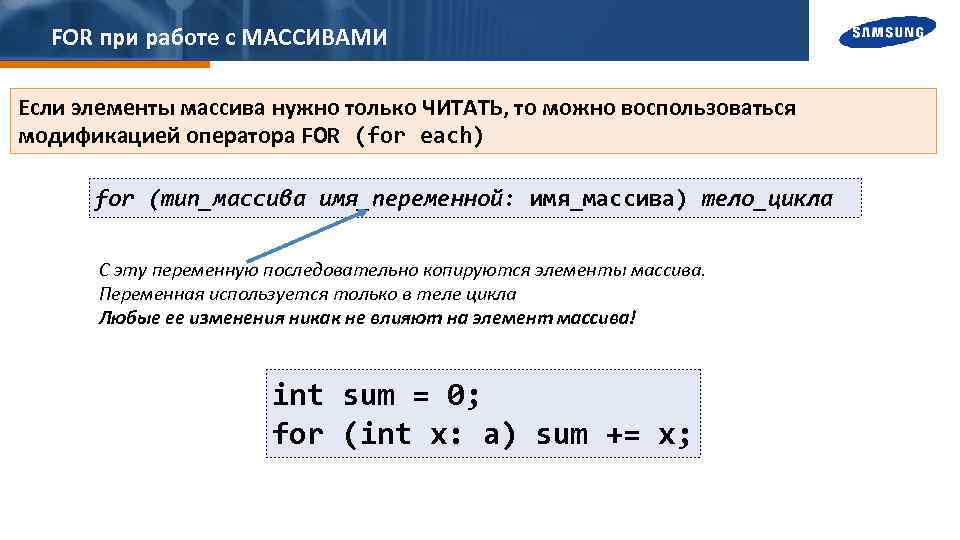 FOR при работе с МАССИВАМИ

SAMSUNG

Если элементы массива нужно только ЧИТАТЬ, то можно воспользоваться модификацией оператора FOR (for each)

for (тип_массива имя_переменной: имя_массива) тело_цикла

С эту переменную последовательно копируются элементы массива.
Переменная используется только в теле цикла
Любые ее изменения никак не влияют на элемент массива!

int sum = 0;
for (int x: a) sum += x;